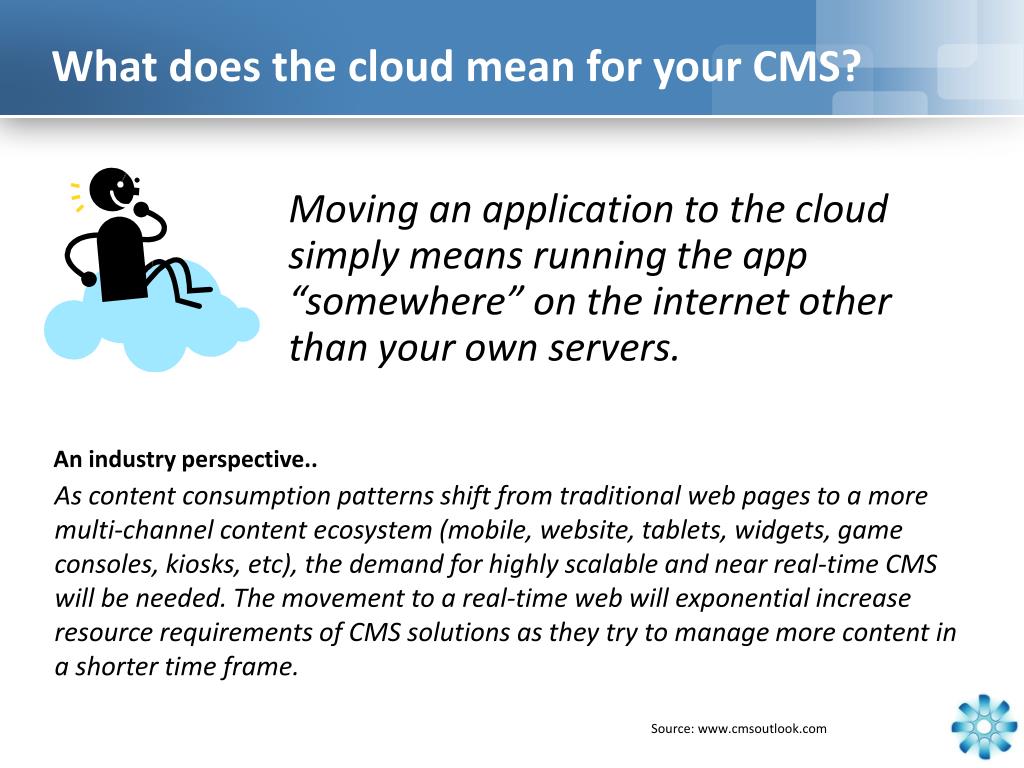 What does the cloud mean for your CMS?

Moving an application to the cloud simply means running the app “somewhere” on the internet other than your own servers.

An industry perspective..

As content consumption patterns shift from traditional web pages to a more multi-channel content ecosystem (mobile, website, tablets, widgets, game consoles, kiosks, etc), the demand for highly scalable and near real-time CMS will be needed. The movement to a real-time web will exponential increase resource requirements of CMS solutions as they try to manage more content in a shorter time frame.

Source: www.cmsoutlook.com